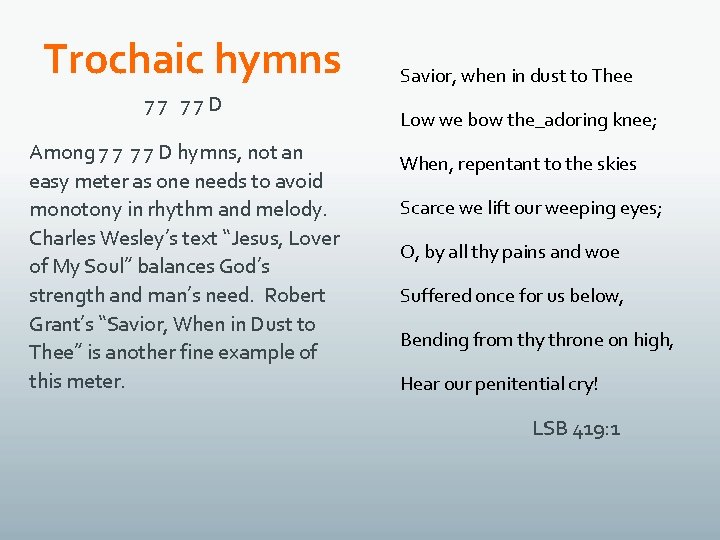 Trochaic hymns

77 77 D

Among 77 77 D hymns, not an easy meter as one needs to avoid monotony in rhythm and melody. Charles Wesley's text "Jesus, Lover of My Soul" balances God's strength and man's need. Robert Grant's "Savior, When in Dust to Thee" is another fine example of this meter.

Savior, when in dust to Thee

Low we bow the_adoring knee;

When, repentant to the skies

Scarce we lift our weeping eyes;

O, by all thy pains and woe

Suffered once for us below,

Bending from thy throne on high,

Hear our penitential cry!

LSB 419:1